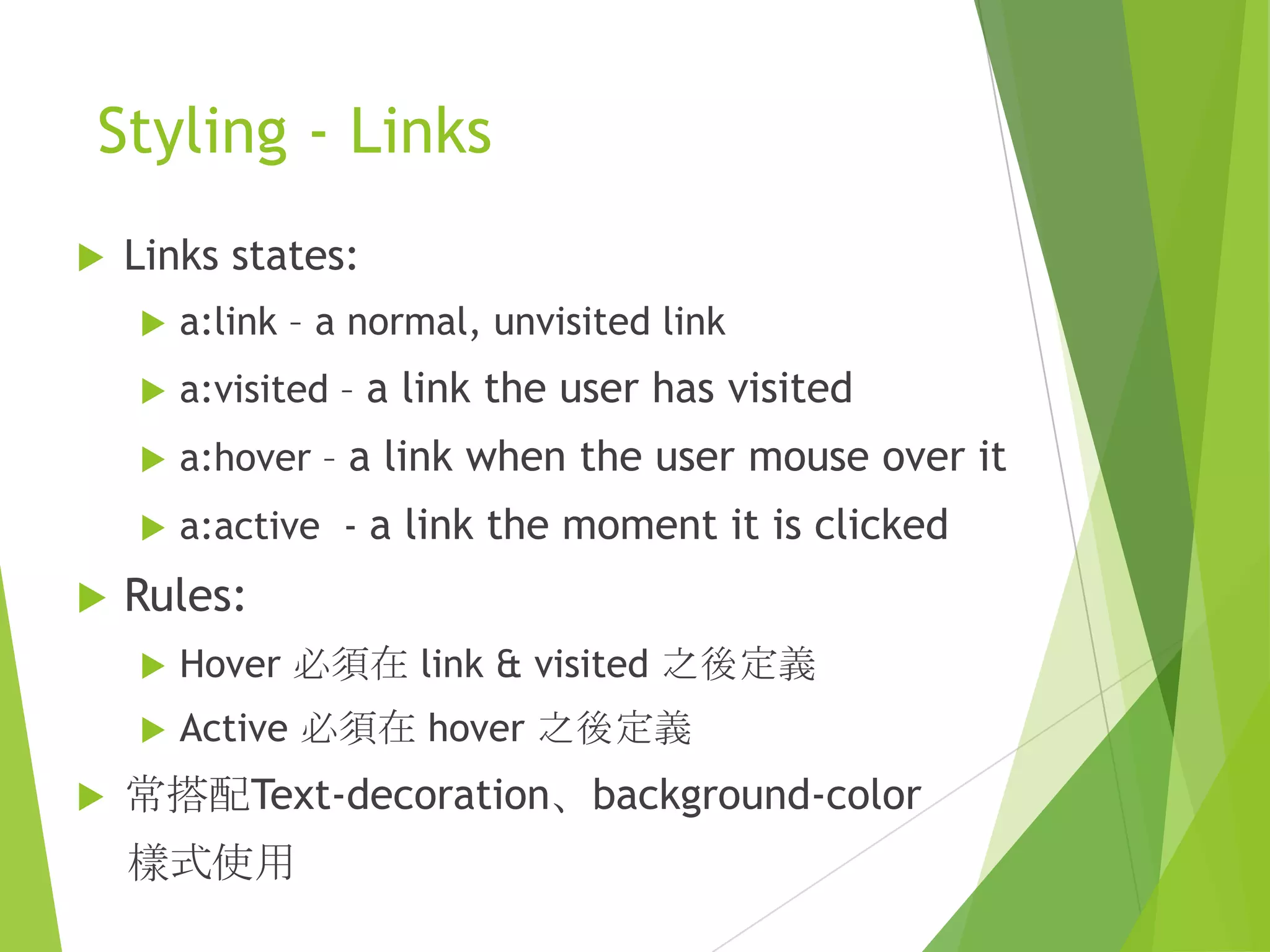 Styling - Links

Links states:

a:link – a normal, unvisited link

a:visited – a link the user has visited

a:hover – a link when the user mouse over it

a:active - a link the moment it is clicked

Rules:

Hover 必須在 link & visited 之後定義

Active 必須在 hover 之後定義

常搭配Text-decoration、background-color 樣式使用